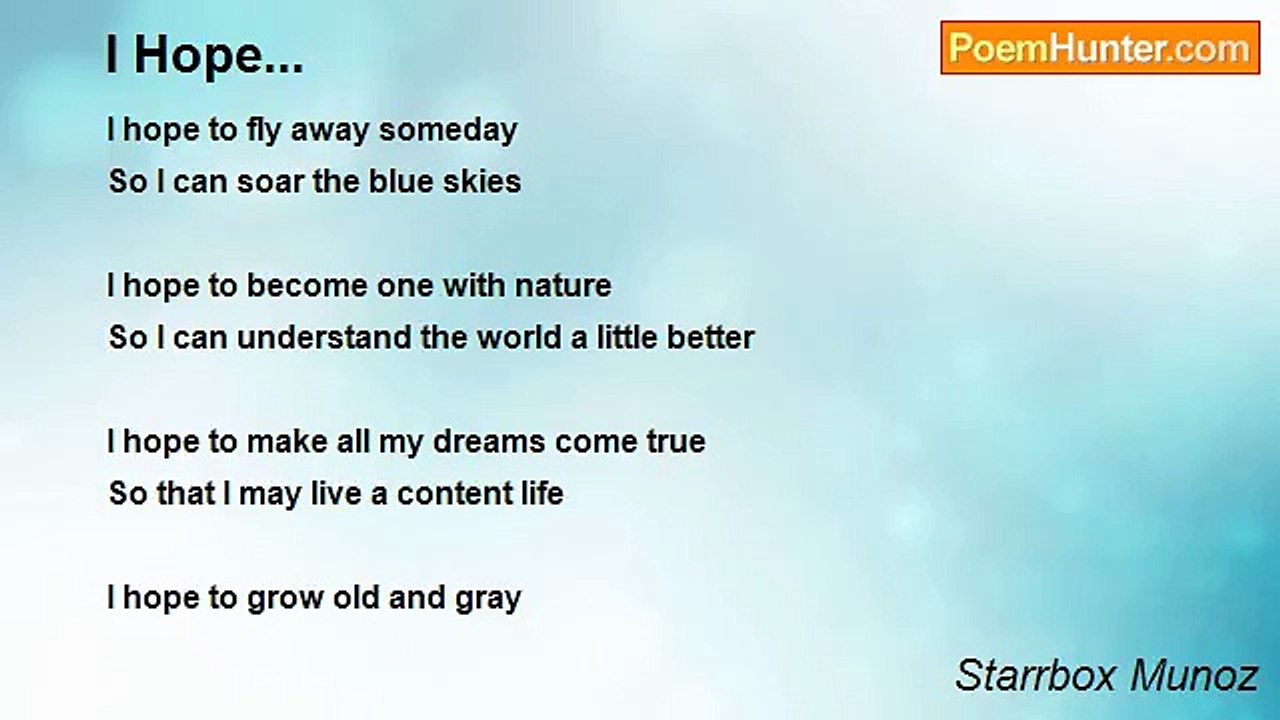 I Hope...

PoemHunter.com

I hope to fly away someday
So I can soar the blue skies

I hope to become one with nature
So I can understand the world a little better

I hope to make all my dreams come true
So that I may live a content life

I hope to grow old and gray

Starrbox Munoz